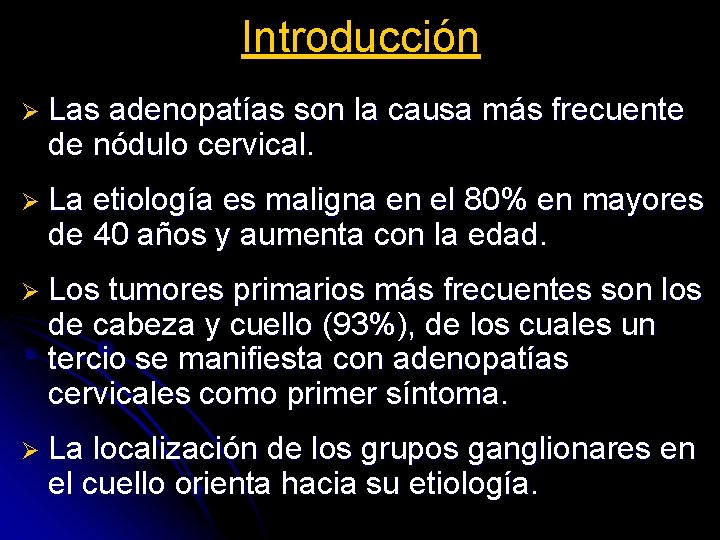 Introducción

➢ Las adenopatías son la causa más frecuente de nódulo cervical.

➢ La etiología es maligna en el 80% en mayores de 40 años y aumenta con la edad.

➢ Los tumores primarios más frecuentes son los de cabeza y cuello (93%), de los cuales un tercio se manifiesta con adenopatías cervicales como primer síntoma.

➢ La localización de los grupos ganglionares en el cuello orienta hacia su etiología.